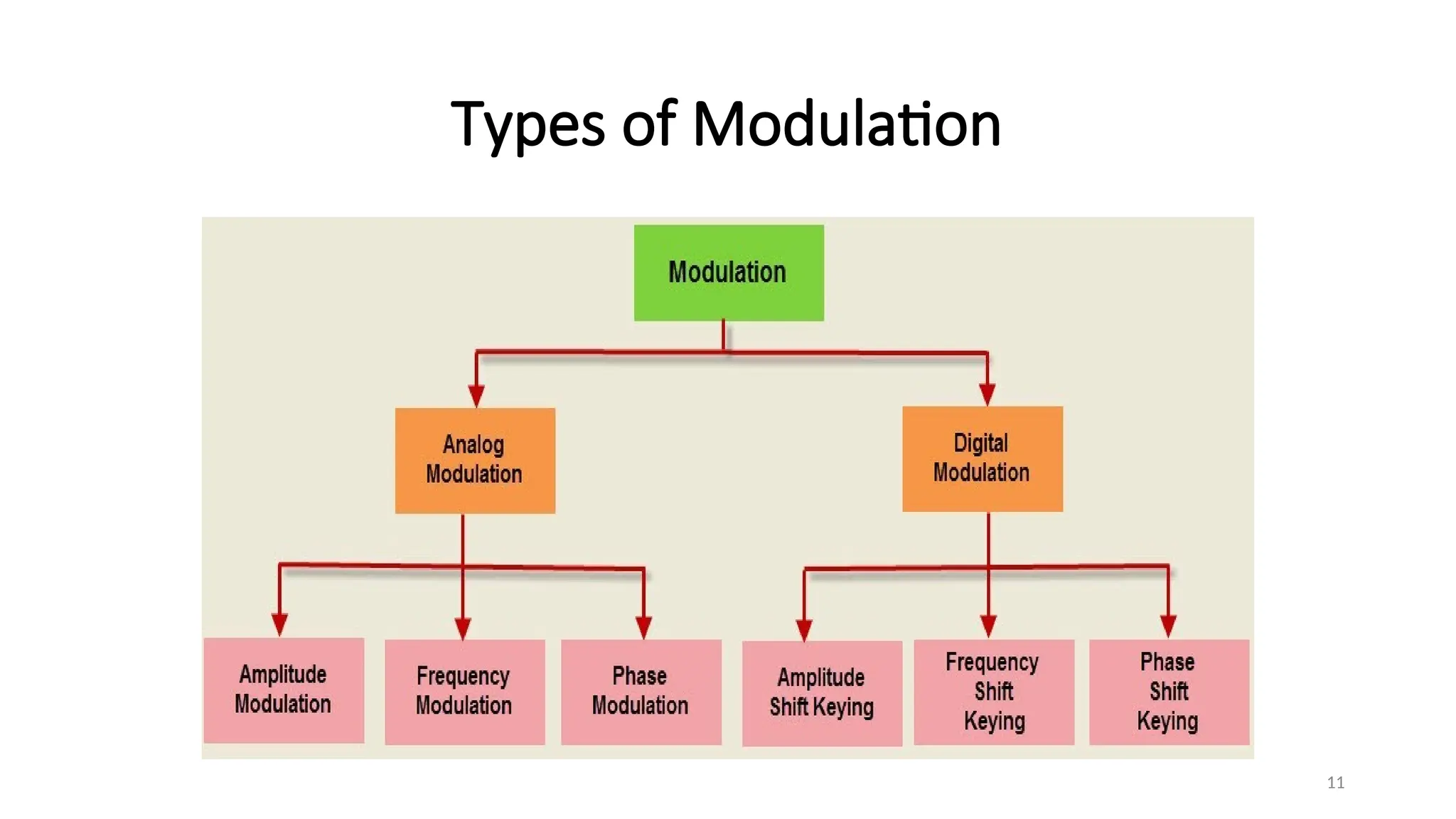 Types of Modulation

Modulation

Analog Modulation

Digital Modulation

Amplitude Modulation

Frequency Modulation

Phase Modulation

Amplitude Shift Keying

Frequency Shift Keying

Phase Shift Keying

11